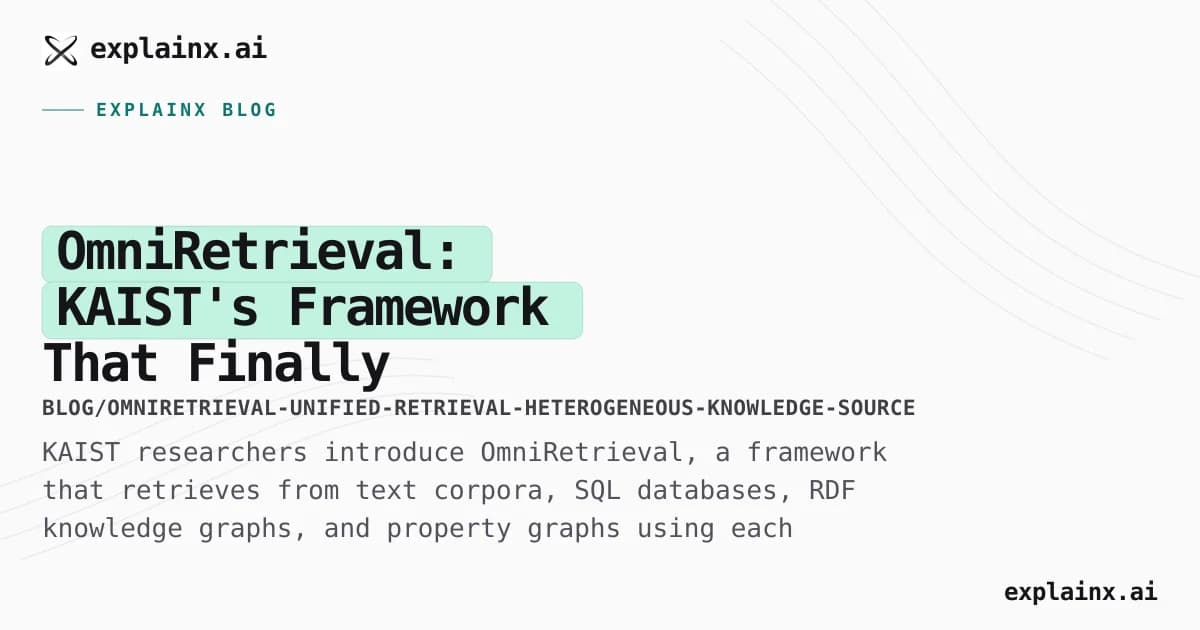 explainx.ai

EXPLAINX BLOG

OmniRetrieval: KAIST's Framework That Finally

BLOG/OMNIRETRIEVAL-UNIFIED-RETRIEVAL-HETEROGENEOUS-KNOWLEDGE-SOURCE

KAIST researchers introduce OmniRetrieval, a framework that retrieves from text corpora, SQL databases, RDF knowledge graphs, and property graphs using each

explainx.ai